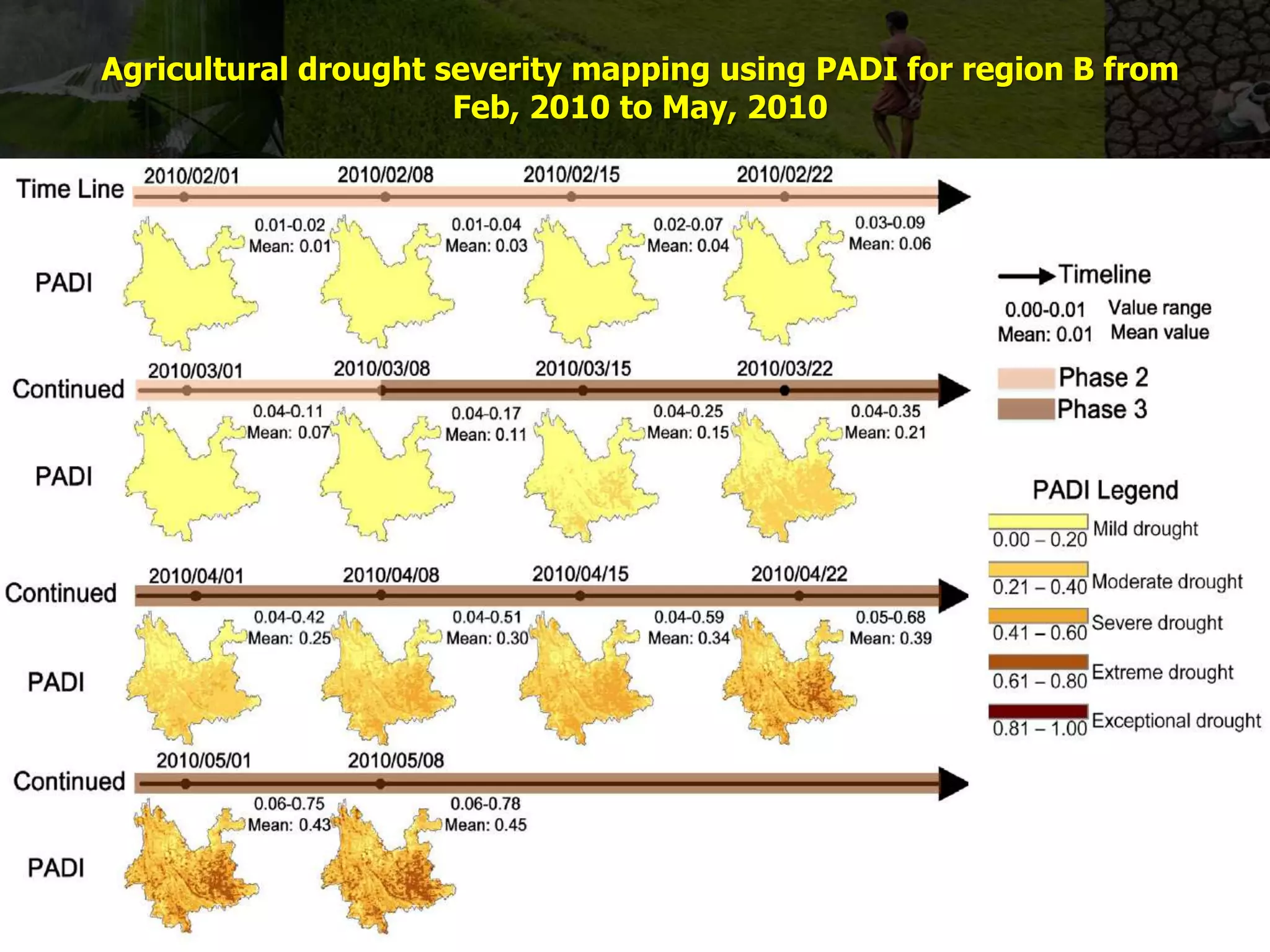 Agricultural drought severity mapping using PADI for region B from Feb, 2010 to May, 2010

Time Line

2010/02/01 2010/02/08 2010/02/15 2010/02/22

PADI

0.01-0.02
Mean: 0.01

0.01-0.04
Mean: 0.03

0.02-0.07
Mean: 0.04

0.03-0.09
Mean: 0.06

Continued

2010/03/01 2010/03/08 2010/03/15 2010/03/22

PADI

0.04-0.11
Mean: 0.07

0.04-0.17
Mean: 0.11

0.04-0.25
Mean: 0.15

0.04-0.35
Mean: 0.21

Continued

2010/04/01 2010/04/08 2010/04/15 2010/04/22

PADI

0.04-0.42
Mean: 0.25

0.04-0.51
Mean: 0.30

0.04-0.59
Mean: 0.34

0.05-0.68
Mean: 0.39

Continued

2010/05/01 2010/05/08

PADI

0.06-0.75
Mean: 0.43

0.06-0.78
Mean: 0.45

Timeline

0.00-0.01 Value range
Mean: 0.01 Mean value

Phase 2
Phase 3

PADI Legend

0.00 – 0.20 Mild drought
0.21 – 0.40 Moderate drought
0.41 – 0.60 Severe drought
0.61 – 0.80 Extreme drought
0.81 – 1.00 Exceptional drought